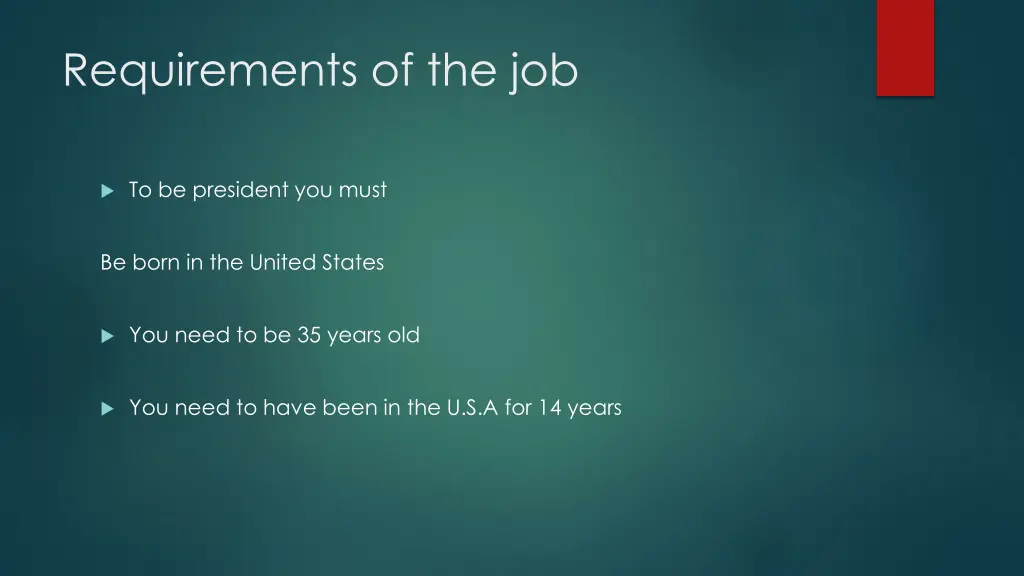 Requirements of the job

To be president you must

Be born in the United States

You need to be 35 years old

You need to have been in the U.S.A for 14 years